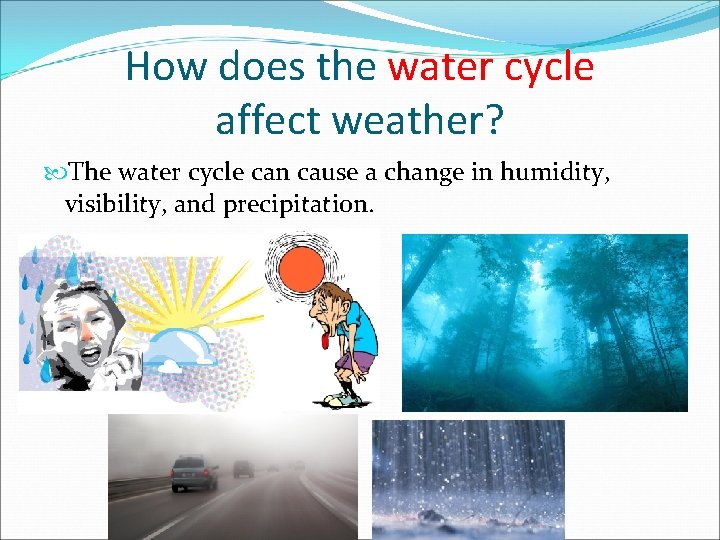 How does the water cycle affect weather?

The water cycle can cause a change in humidity, visibility, and precipitation.